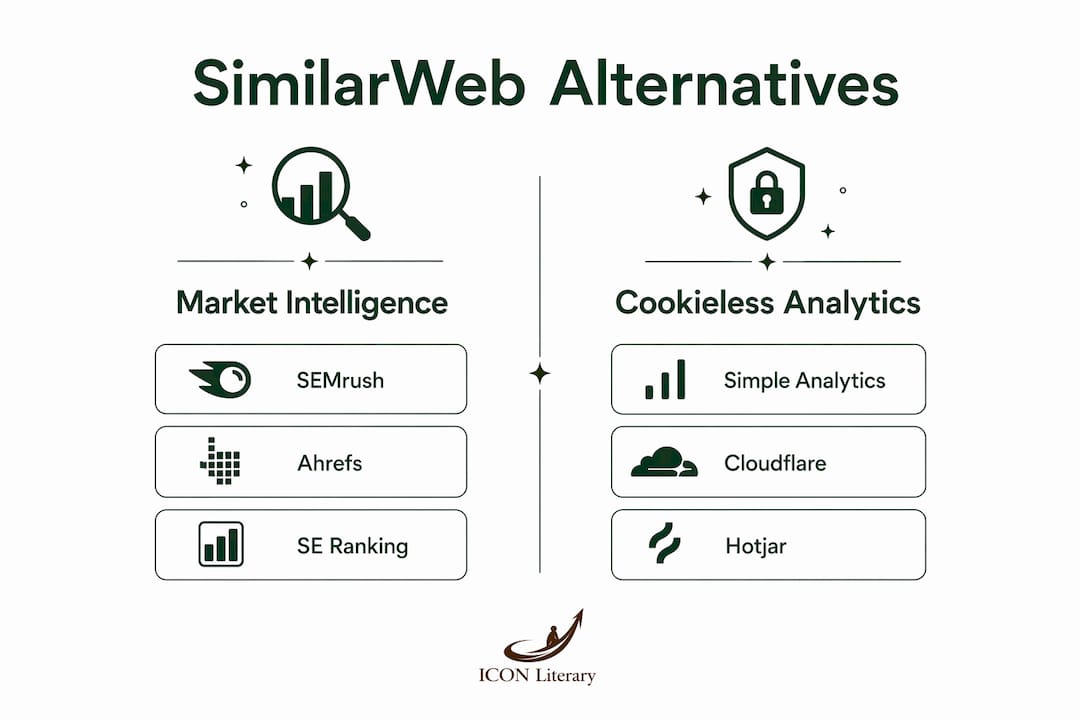 SimilarWeb Alternatives

Market Intelligence

SEMrush

Ahrefs

SE Ranking

Cookieless Analytics

Simple Analytics

Cloudflare

Hotjar

ICON Literary